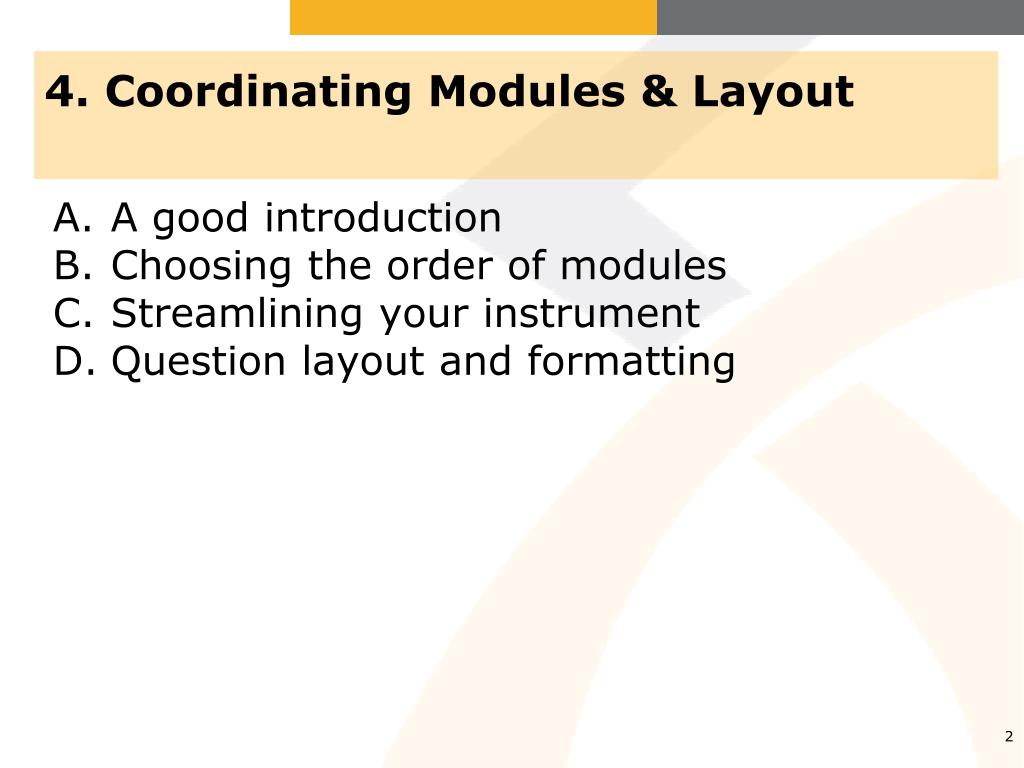 4. Coordinating Modules & Layout

A. A good introduction
B. Choosing the order of modules
C. Streamlining your instrument
D. Question layout and formatting

2